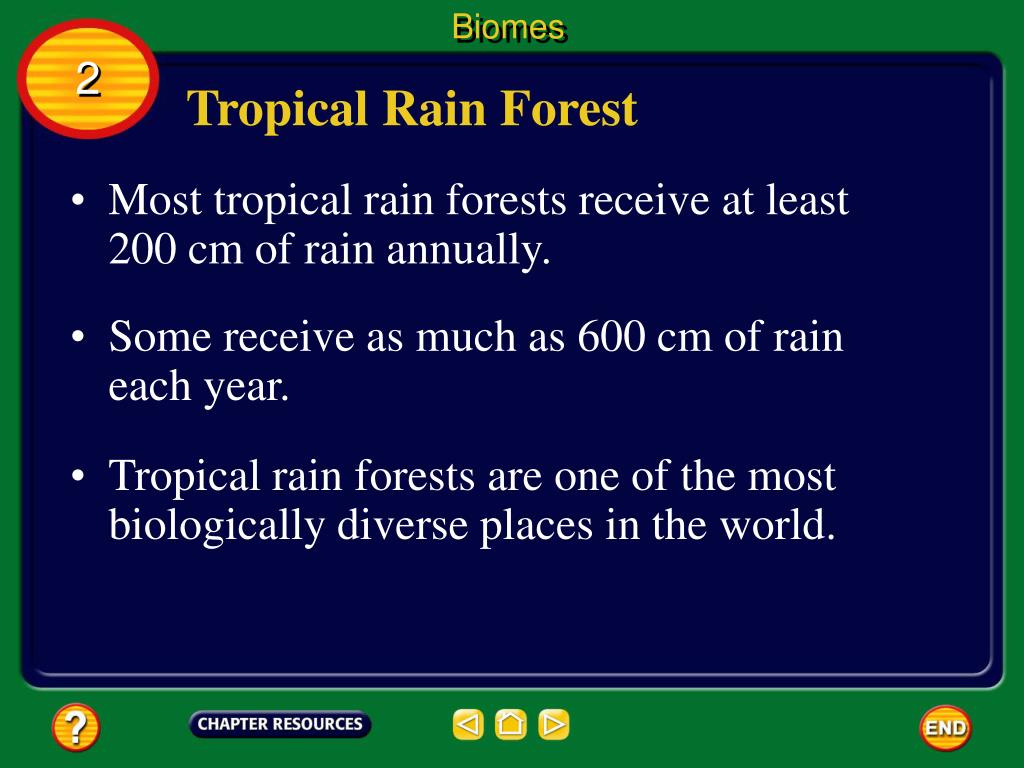 Biomes

2

Tropical Rain Forest

• Most tropical rain forests receive at least 200 cm of rain annually.

• Some receive as much as 600 cm of rain each year.

• Tropical rain forests are one of the most biologically diverse places in the world.

?

CHAPTER RESOURCES

END